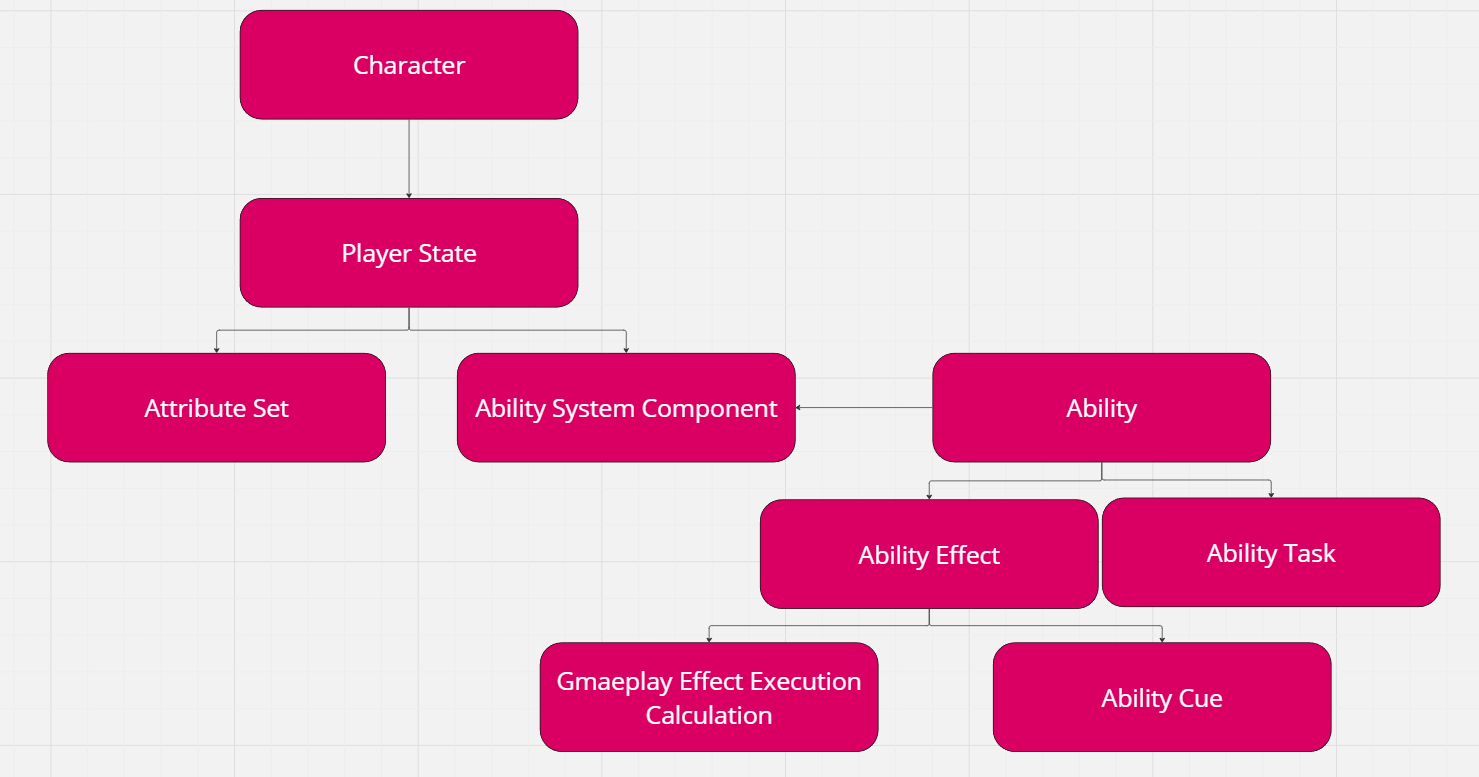 Character

Player State

Attribute Set

Ability System Component

Ability

Ability Effect

Ability Task

Gmaeplay Effect Execution Calculation

Ability Cue